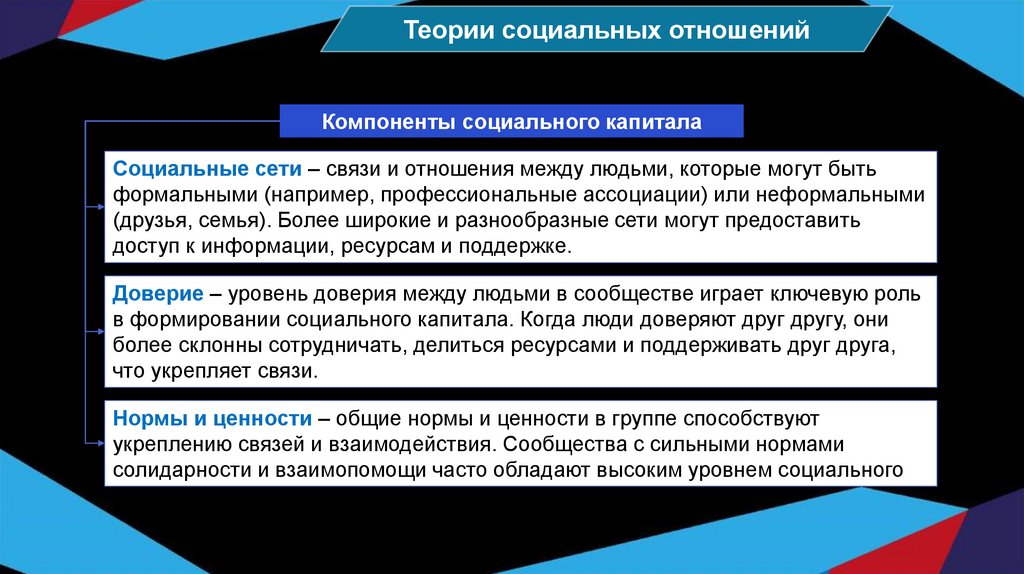 Теории социальных отношений

Компоненты социального капитала

Социальные сети – связи и отношения между людьми, которые могут быть формальными (например, профессиональные ассоциации) или неформальными (друзья, семья). Более широкие и разнообразные сети могут предоставить доступ к информации, ресурсам и поддержке.

Доверие – уровень доверия между людьми в сообществе играет ключевую роль в формировании социального капитала. Когда люди доверяют друг другу, они более склонны сотрудничать, делиться ресурсами и поддерживать друг друга, что укрепляет связи.

Нормы и ценности – общие нормы и ценности в группе способствуют укреплению связей и взаимодействия. Сообщества с сильными нормами солидарности и взаимопомощи часто обладают высоким уровнем социального